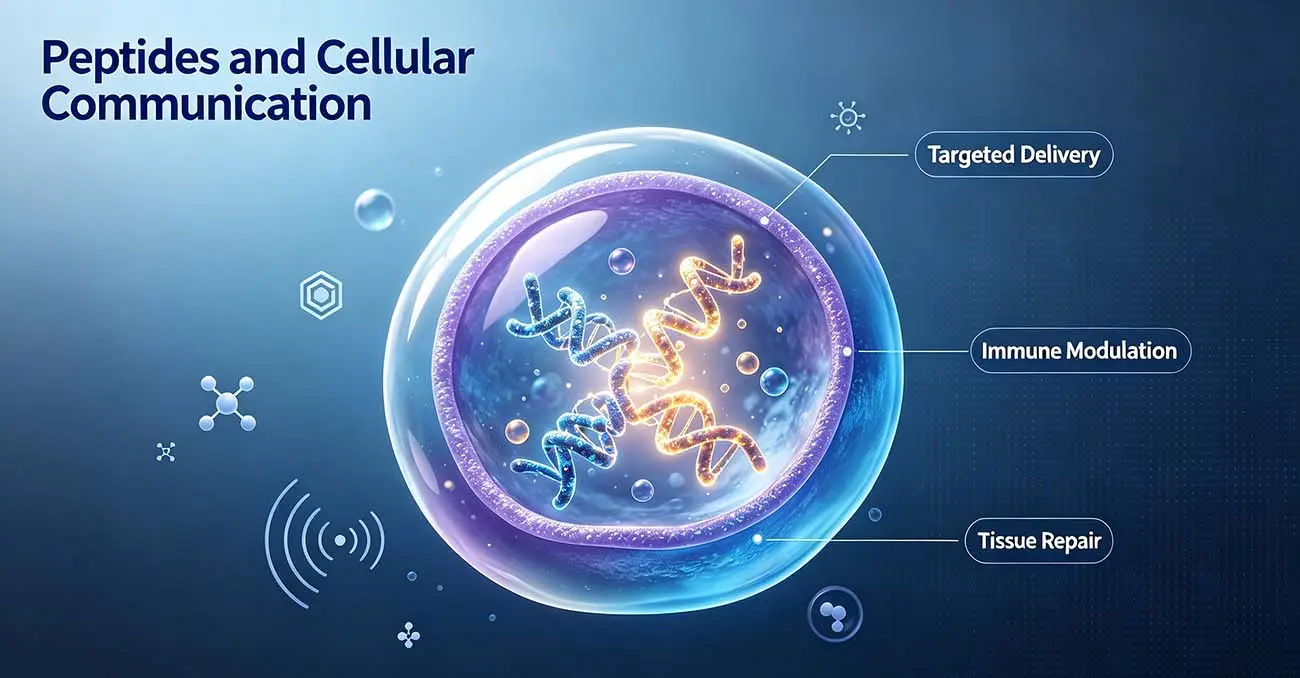 Peptides and Cellular Communication

Targeted Delivery

Immune Modulation

Tissue Repair